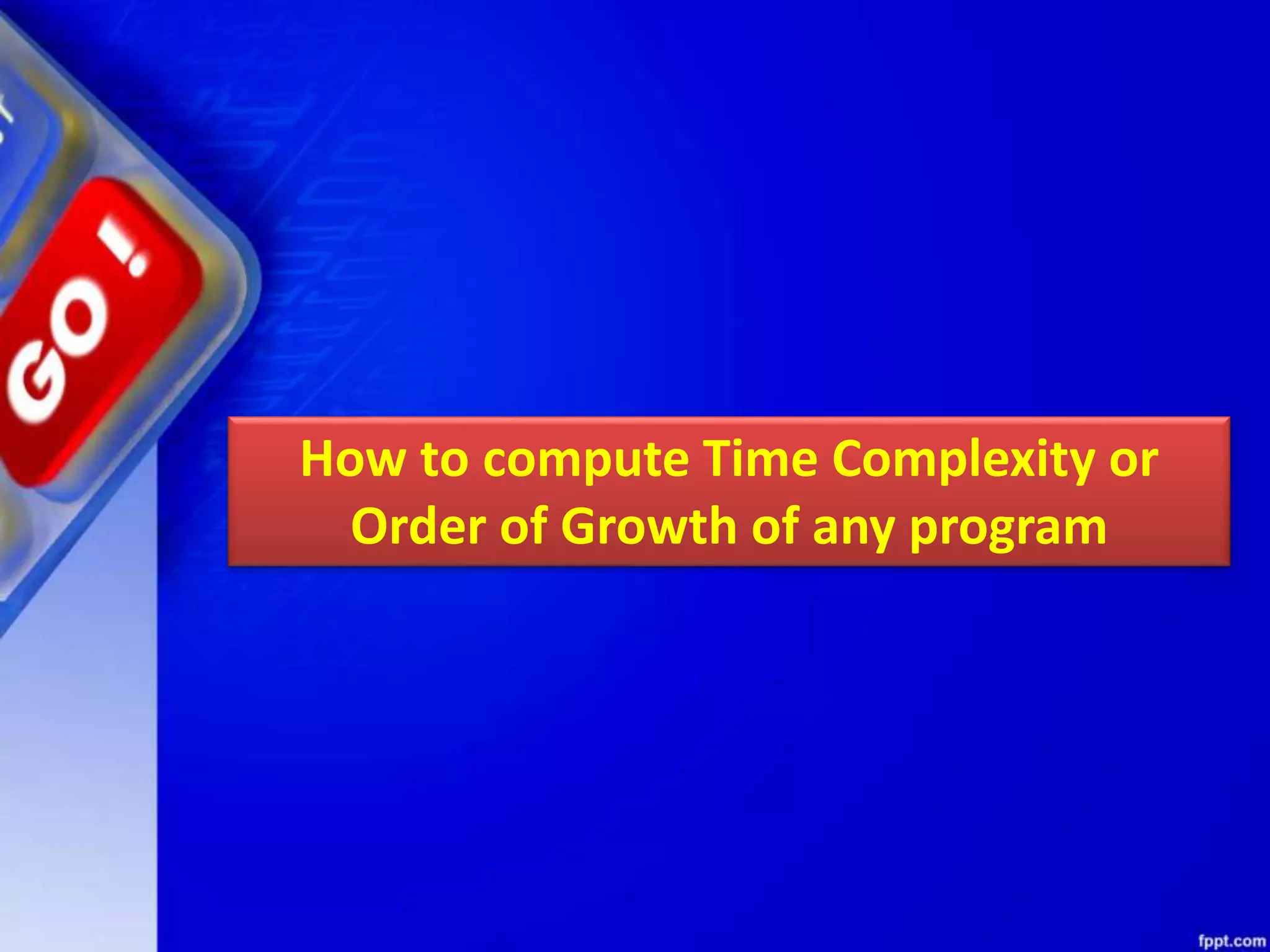 GO!

How to compute Time Complexity or Order of Growth of any program

fppt.com